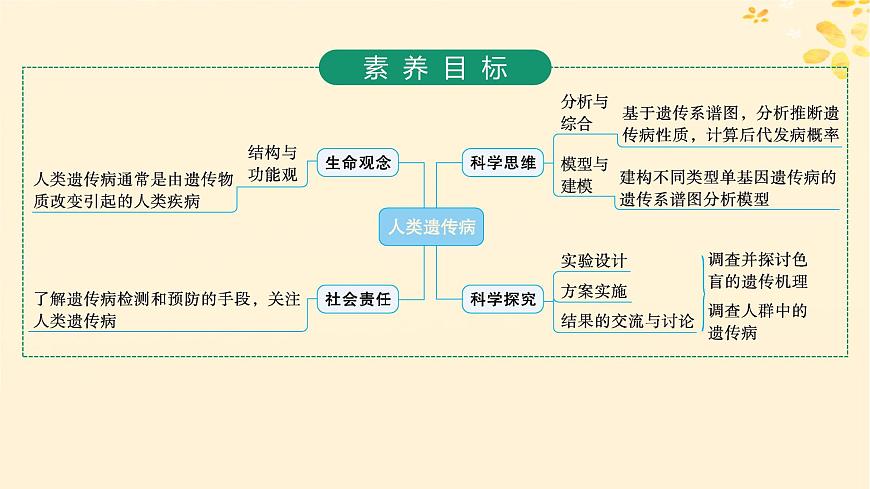 素养目标

人类遗传病

生命观念
结构与功能观
人类遗传病通常是由遗传物质改变引起的人类疾病

社会责任
了解遗传病检测和预防的手段，关注人类遗传病

科学思维
分析与综合
基于遗传系谱图，分析推断遗传病性质，计算后代发病概率
模型与建模
建构不同类型单基因遗传病的遗传系谱图分析模型

科学探究
实验设计
方案实施
结果的交流与讨论
调查并探讨色盲的遗传机理
调查人群中的遗传病